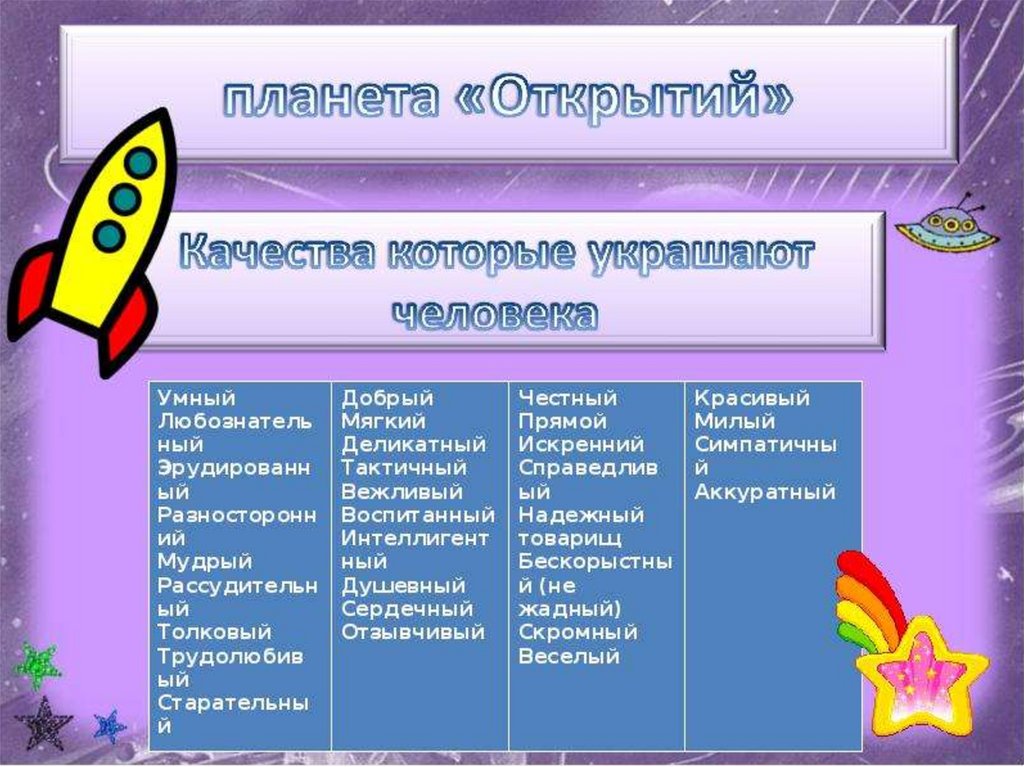 планета «Открытий»

Качества которые украшают человека

| Умный Любознательный Эрудированный Разносторонний Мудрый Рассудительный Толковый Трудолюбивый Старательный | Добрый Мягкий Деликатный Тактичный Вежливый Воспитанный Интеллигентный Душевный Сердечный Отзывчивый | Честный Прямой Искренний Справедливый Надежный товарищ Бескорыстный (не жадный) Скромный Веселый | Красивый Милый Симпатичный Аккуратный |
|---|---|---|---|